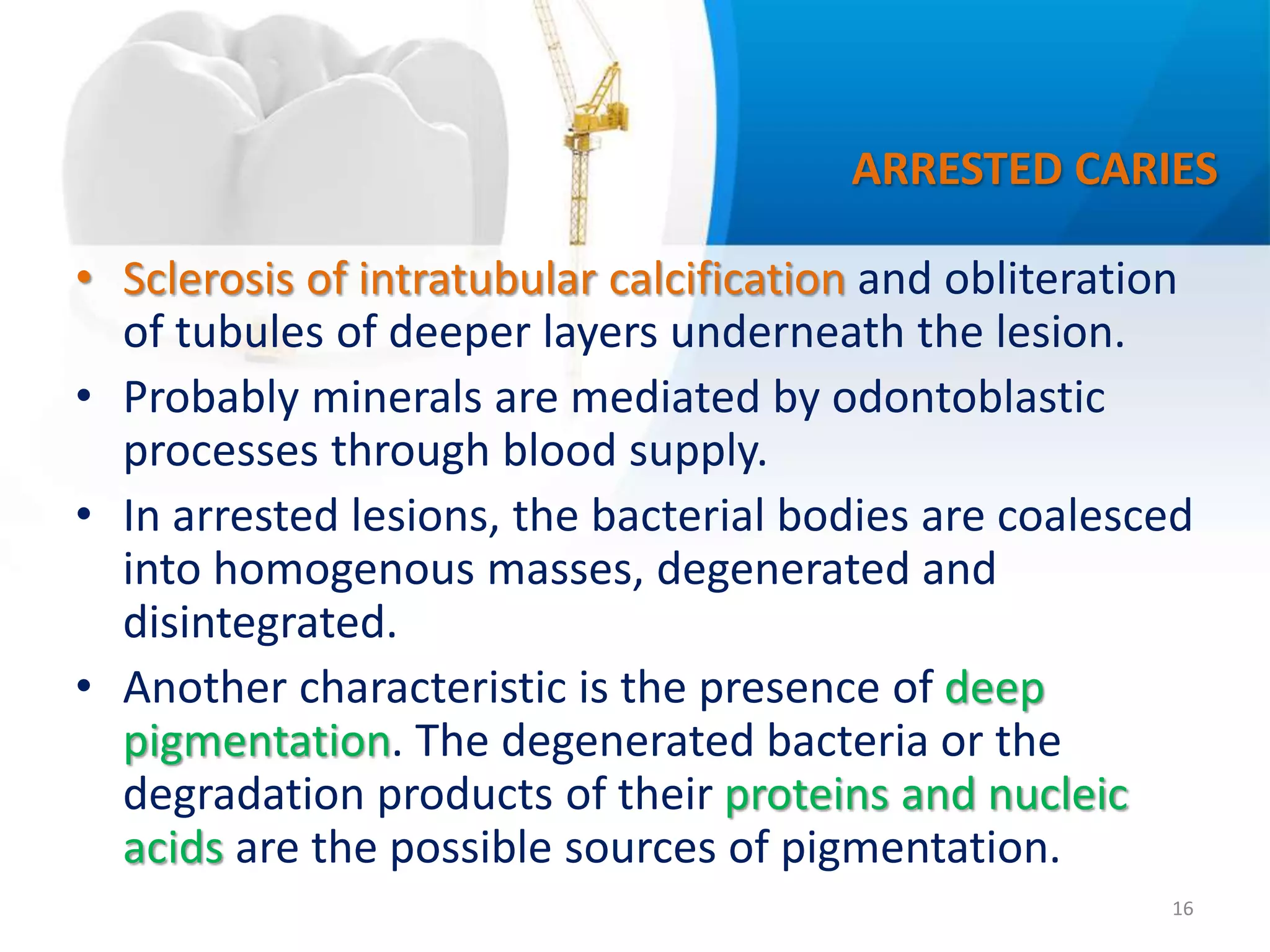 ARRESTED CARIES

• Sclerosis of intratubular calcification and obliteration of tubules of deeper layers underneath the lesion.

• Probably minerals are mediated by odontoblastic processes through blood supply.

• In arrested lesions, the bacterial bodies are coalesced into homogenous masses, degenerated and disintegrated.

• Another characteristic is the presence of deep pigmentation. The degenerated bacteria or the degradation products of their proteins and nucleic acids are the possible sources of pigmentation.

16